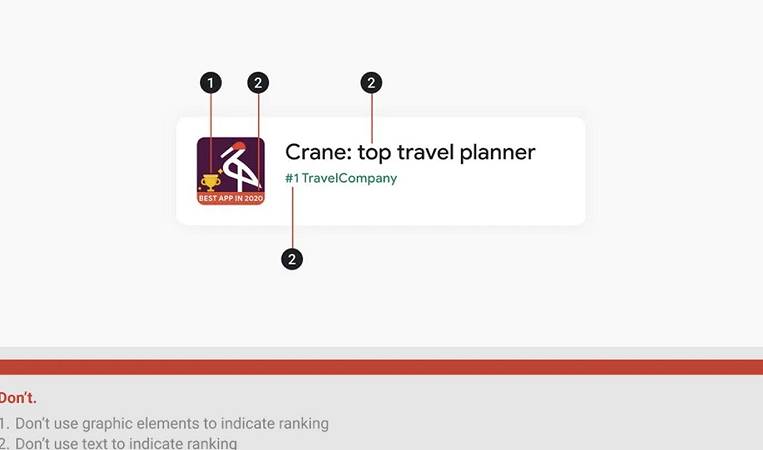 1 2 2

BEST APP IN 2020

Crane: top travel planner

#1 TravelCompany

2

Don't.

1. Don't use graphic elements to indicate ranking

2. Don't use text to indicate ranking